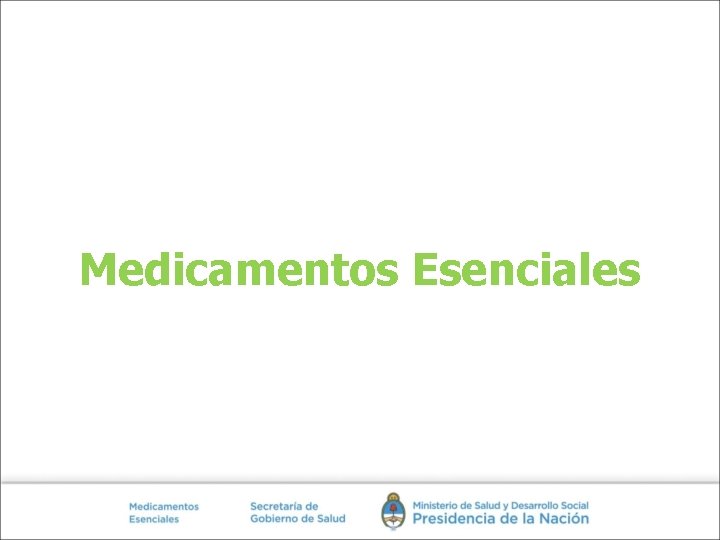 Medicamentos Esenciales

Medicamentos Esenciales

Secretaría de Gobierno de Salud

Ministerio de Salud y Desarrollo Social
Presidencia de la Nación